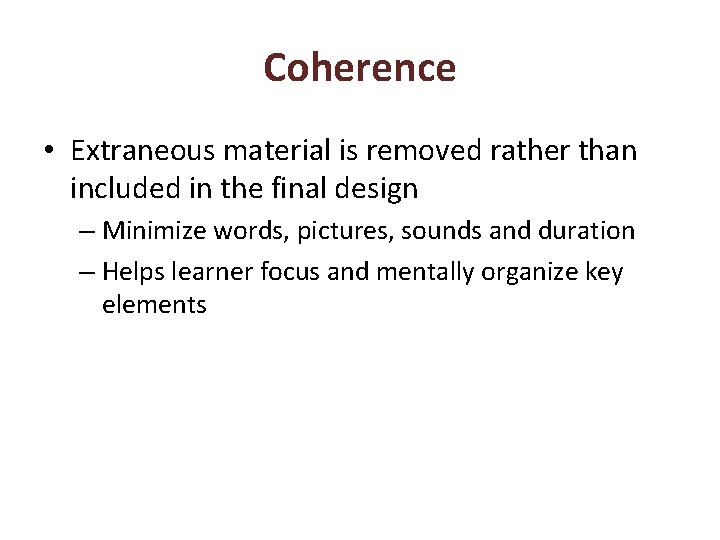 Coherence

• Extraneous material is removed rather than included in the final design

– Minimize words, pictures, sounds and duration

– Helps learner focus and mentally organize key elements